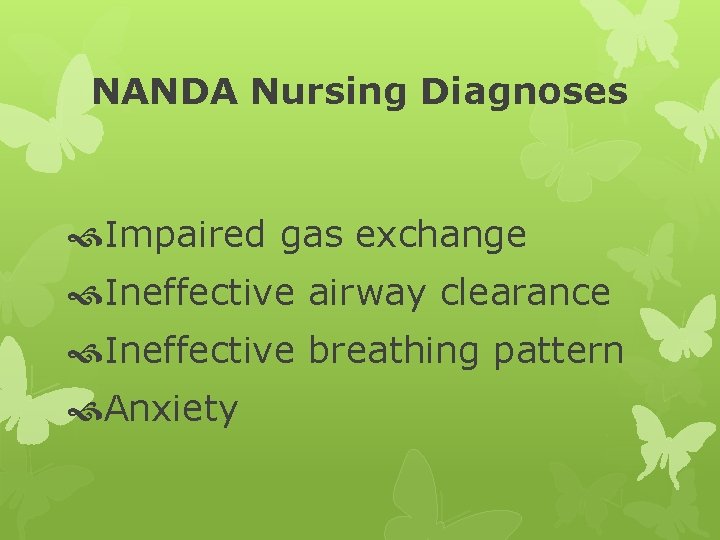 NANDA Nursing Diagnoses

Impaired gas exchange
Ineffective airway clearance
Ineffective breathing pattern
Anxiety